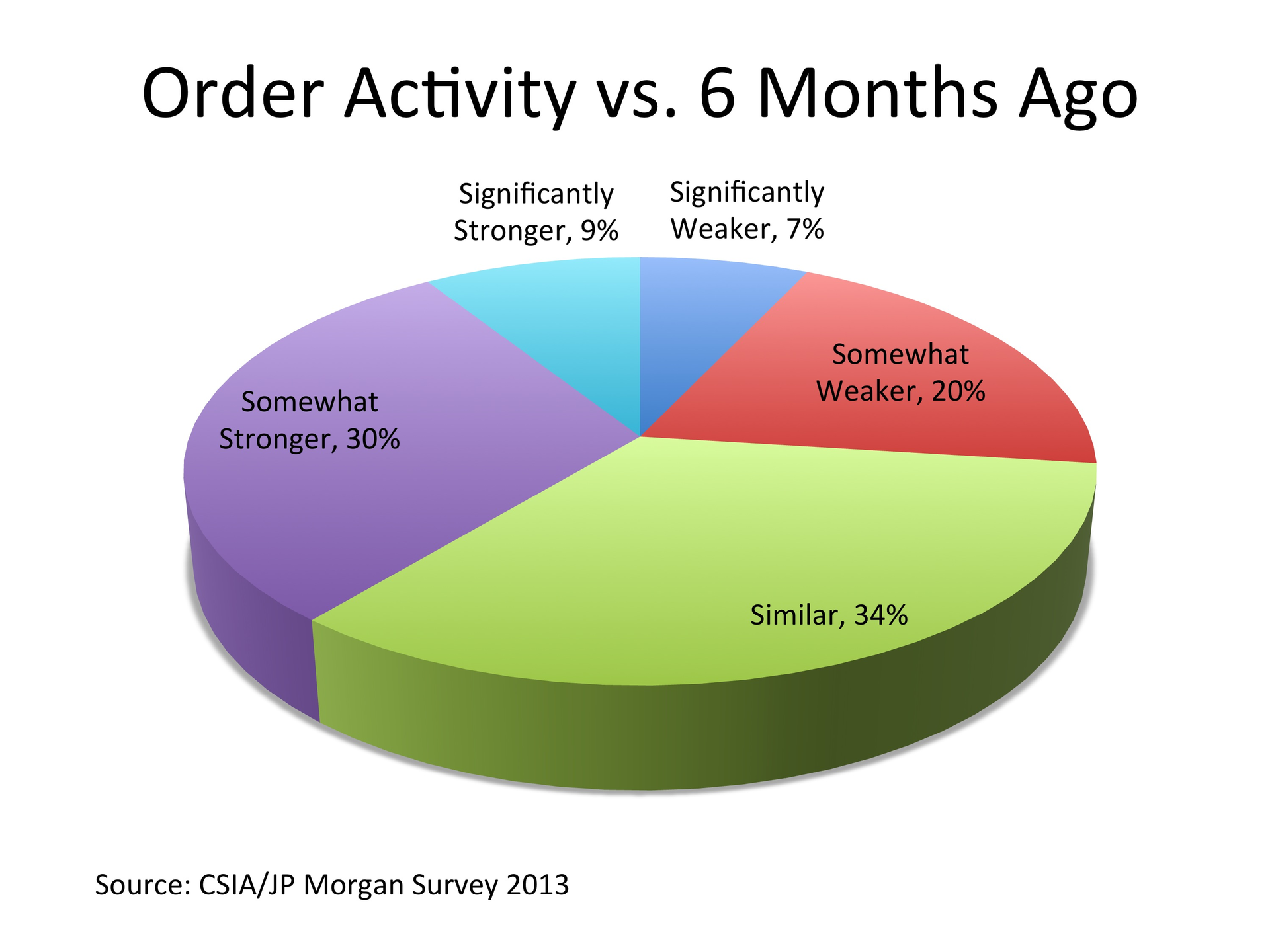 Order Activity vs. 6 Months Ago

Significantly Stronger, 9%

Significantly Weaker, 7%

Somewhat Weaker, 20%

Somewhat Stronger, 30%

Similar, 34%

Source: CSIA/JP Morgan Survey 2013